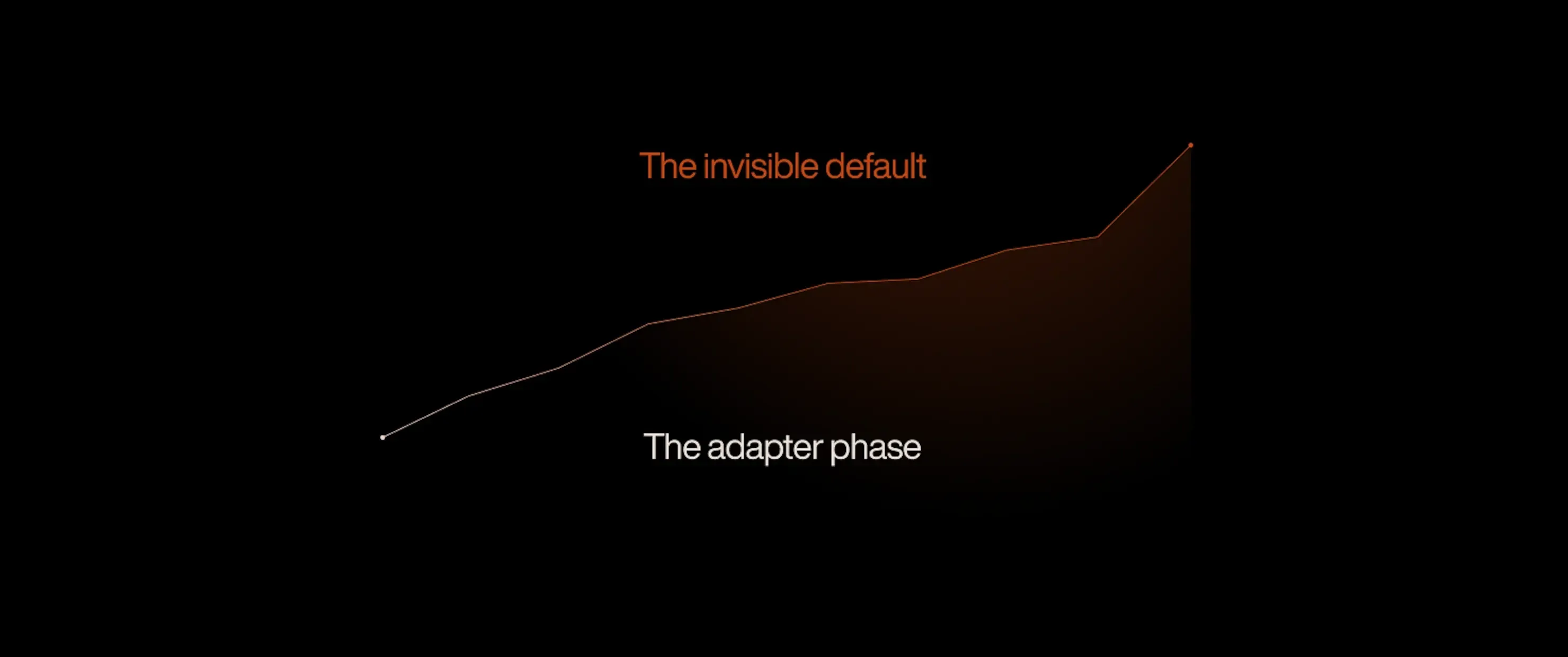 The invisible default

The adapter phase